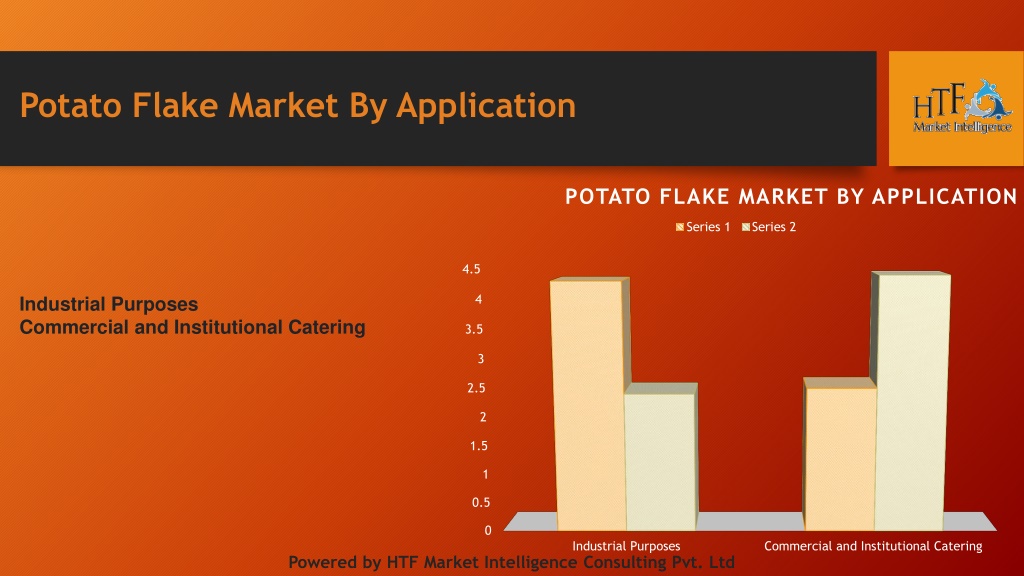 Potato Flake Market By Application

HTF Market Intelligence

Industrial Purposes
Commercial and Institutional Catering

POTATO FLAKE MARKET BY APPLICATION

Series 1 Series 2

4.5
4
3.5
3
2.5
2
1.5
1
0.5
0

Industrial Purposes Commercial and Institutional Catering

Powered by HTF Market Intelligence Consulting Pvt. Ltd